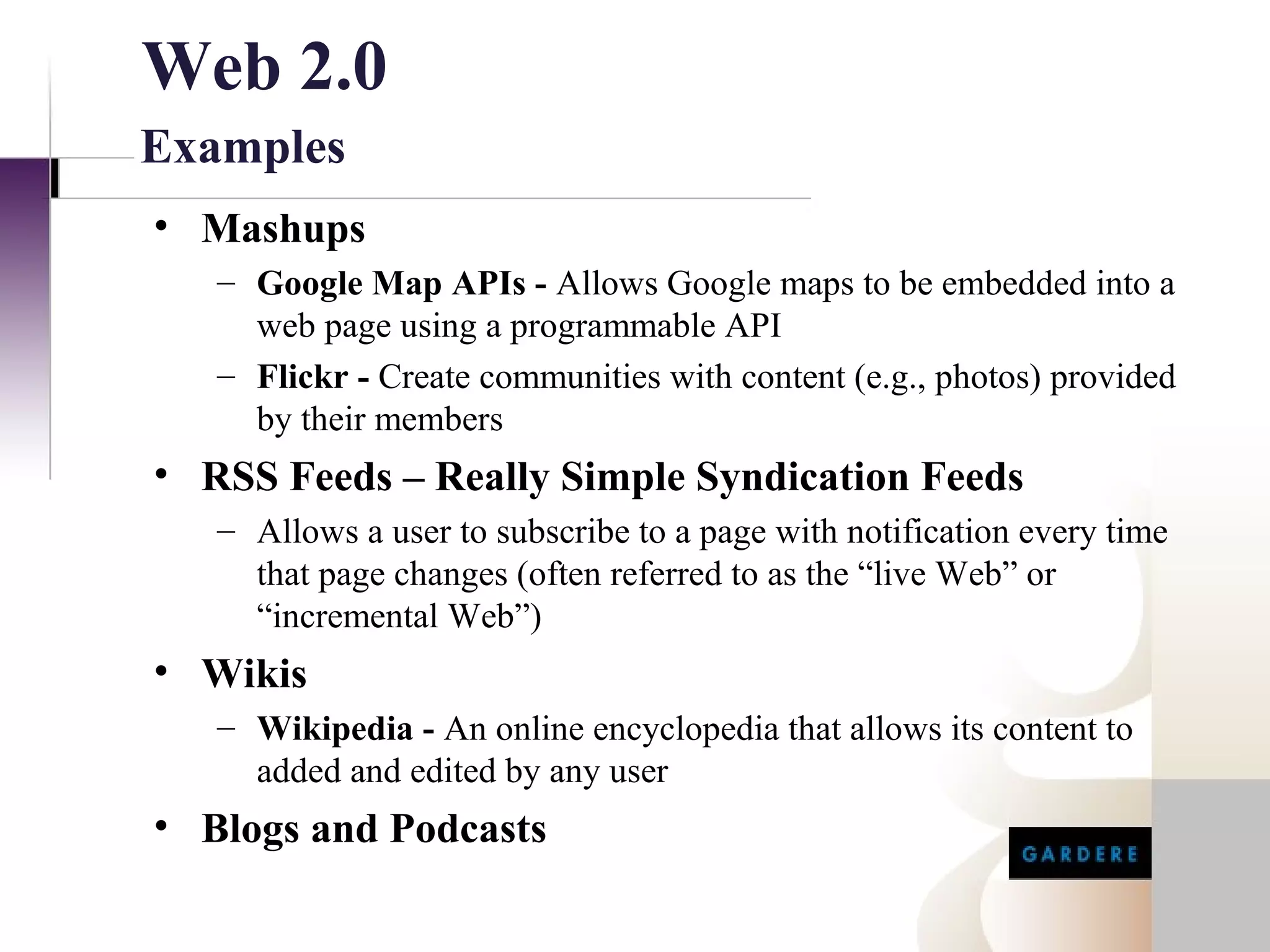 Web 2.0
Examples

• Mashups
– Google Map APIs - Allows Google maps to be embedded into a web page using a programmable API
– Flickr - Create communities with content (e.g., photos) provided by their members
• RSS Feeds – Really Simple Syndication Feeds
– Allows a user to subscribe to a page with notification every time that page changes (often referred to as the “live Web” or “incremental Web”)
• Wikis
– Wikipedia - An online encyclopedia that allows its content to added and edited by any user
• Blogs and Podcasts

GARDERE